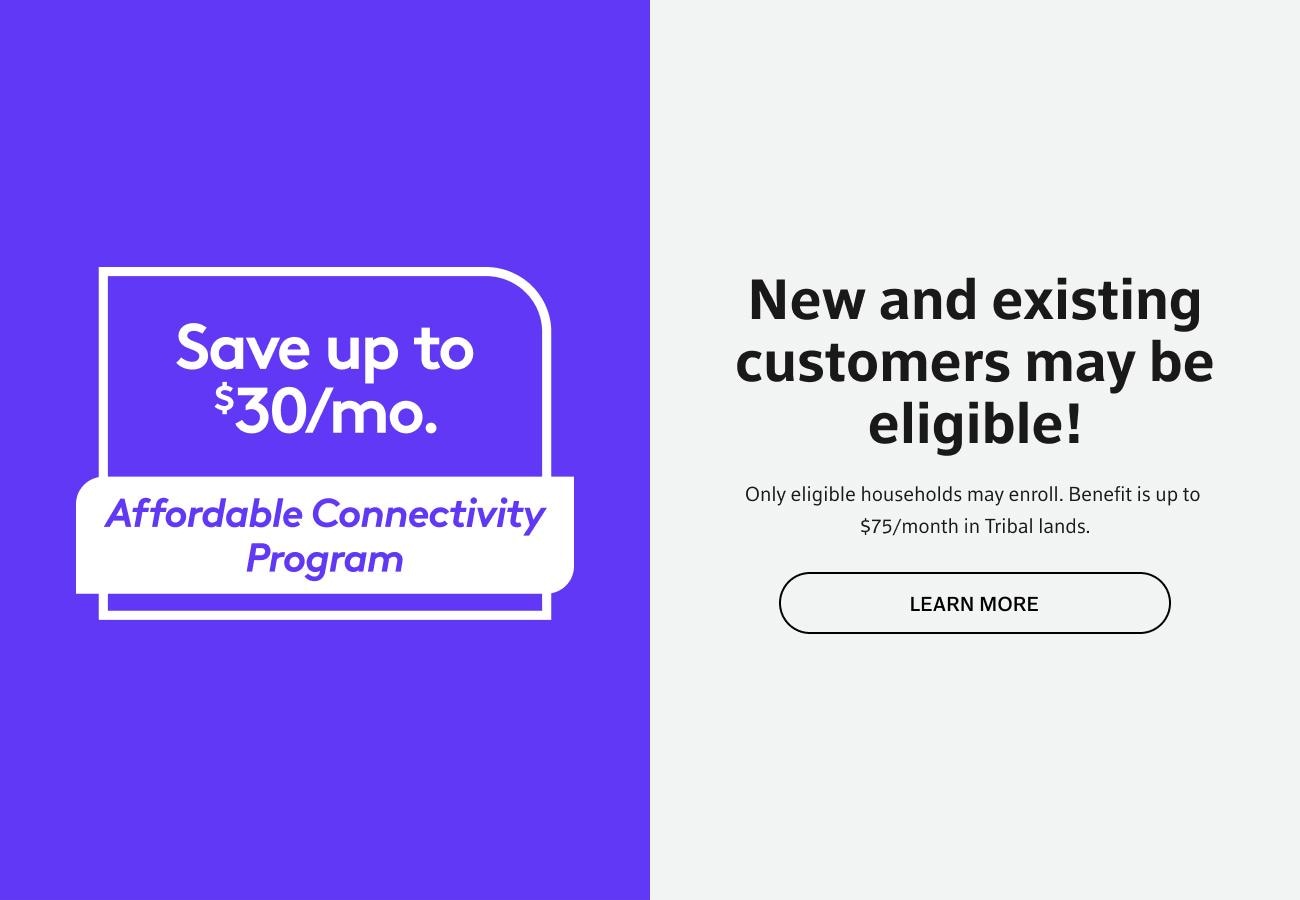 Save up to $30/mo.

Affordable Connectivity Program

New and existing customers may be eligible!

Only eligible households may enroll. Benefit is up to $75/month in Tribal lands.

LEARN MORE